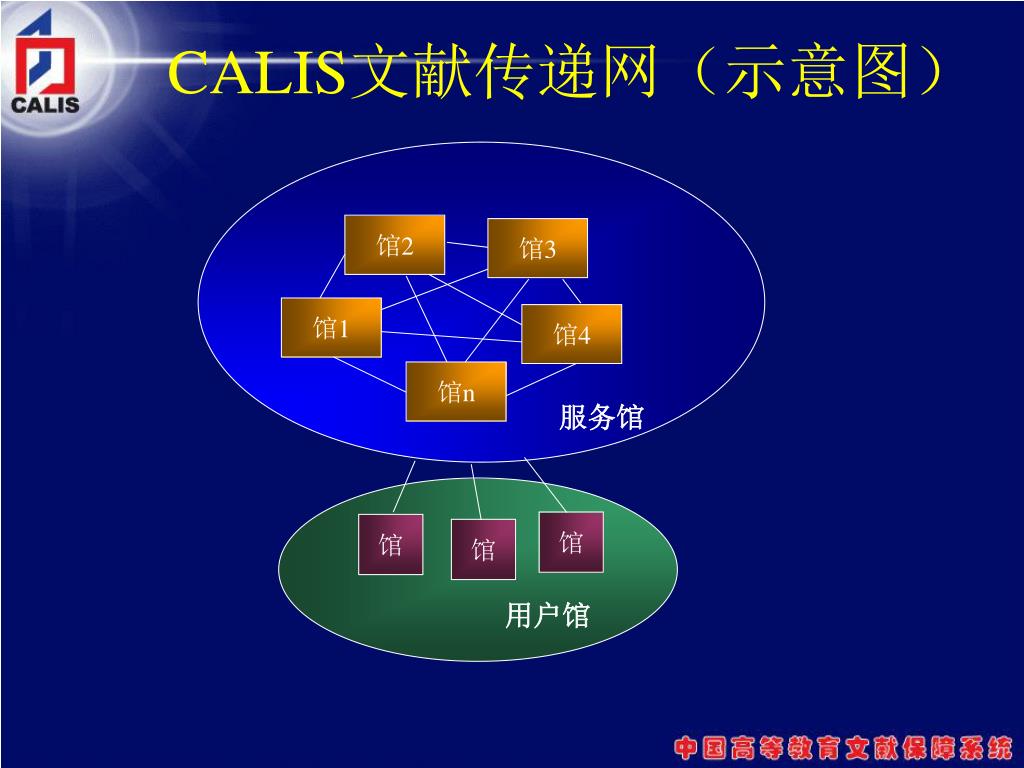 CALIS

CALIS文献传递网（示意图）

馆2

馆3

馆1

馆4

馆n

服务馆

馆

馆

馆

用户馆

中国高等教育文献保障系统